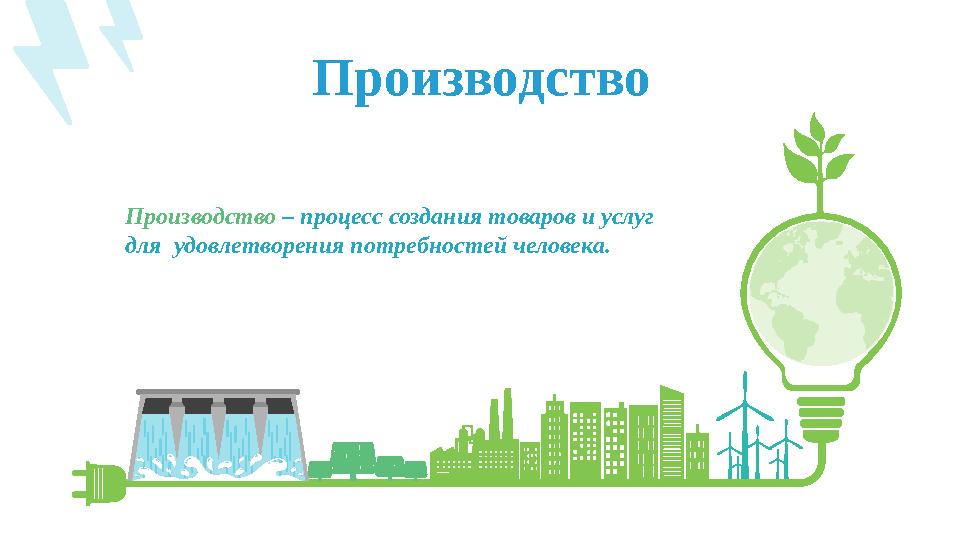 Производство

Производство – процесс создания товаров и услуг для удовлетворения потребностей человека.